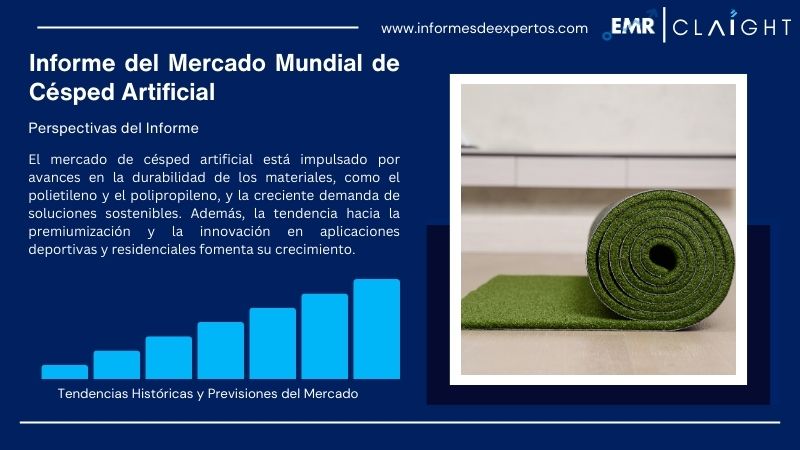 www.informesdeexpertos.com

EMR | CLAIGHT

Informe del Mercado Mundial de Césped Artificial

Perspectivas del Informe

El mercado de césped artificial está impulsado por avances en la durabilidad de los materiales, como el polietileno y el polipropileno, y la creciente demanda de soluciones sostenibles. Además, la tendencia hacia la premiumización y la innovación en aplicaciones deportivas y residenciales fomenta su crecimiento.

Tendencias Históricas y Previsiones del Mercado